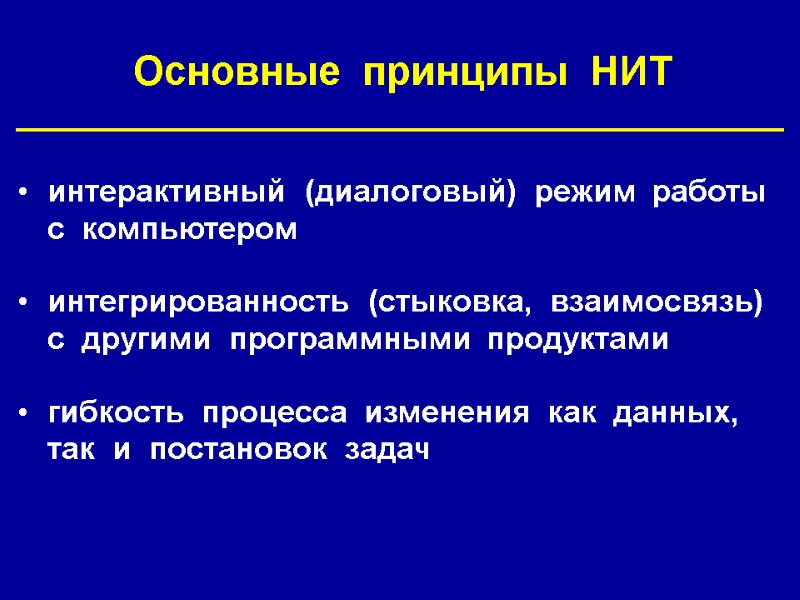 Основные принципы НИТ

• интерактивный (диалоговый) режим работы с компьютером

• интегрированность (стыковка, взаимосвязь) с другими программными продуктами

• гибкость процесса изменения как данных, так и постановок задач